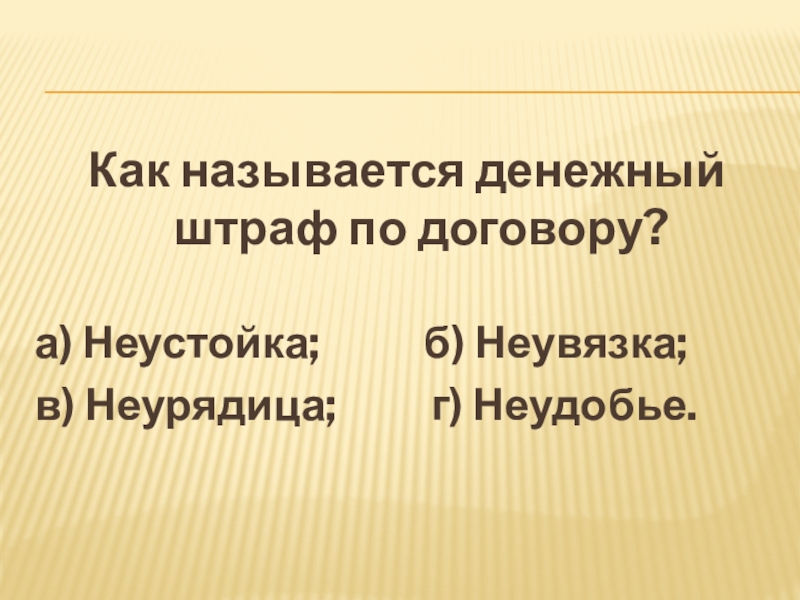 Как называется денежный штраф по договору?

а) Неустойка; б) Неувязка;
в) Неурядица; г) Неудобье.